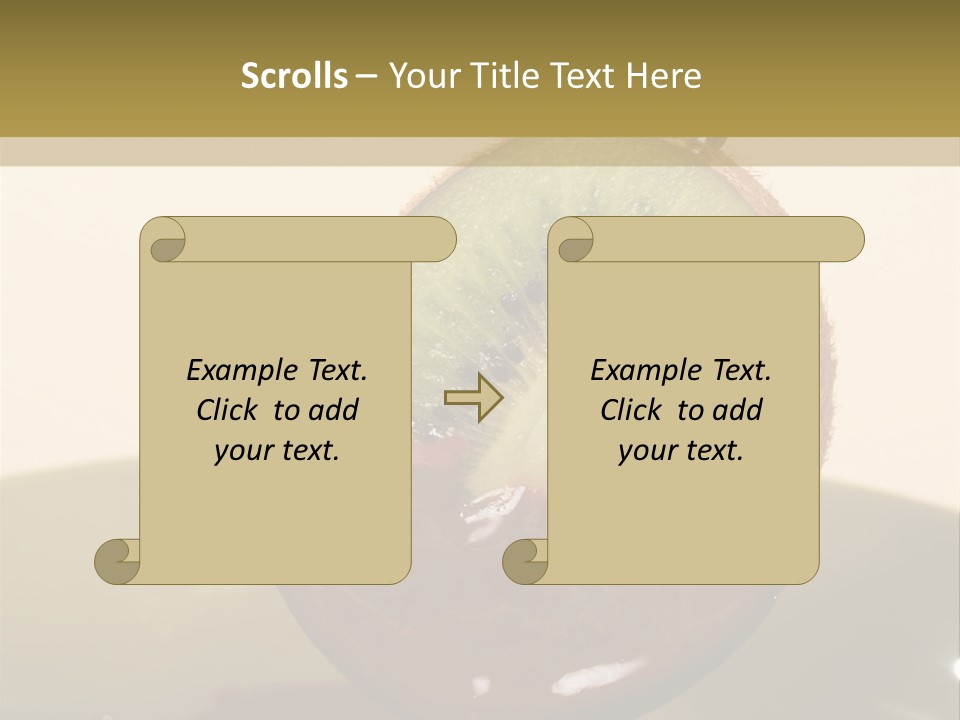 Scrolls – Your Title Text Here

Example Text. Click to add your text.

Example Text. Click to add your text.